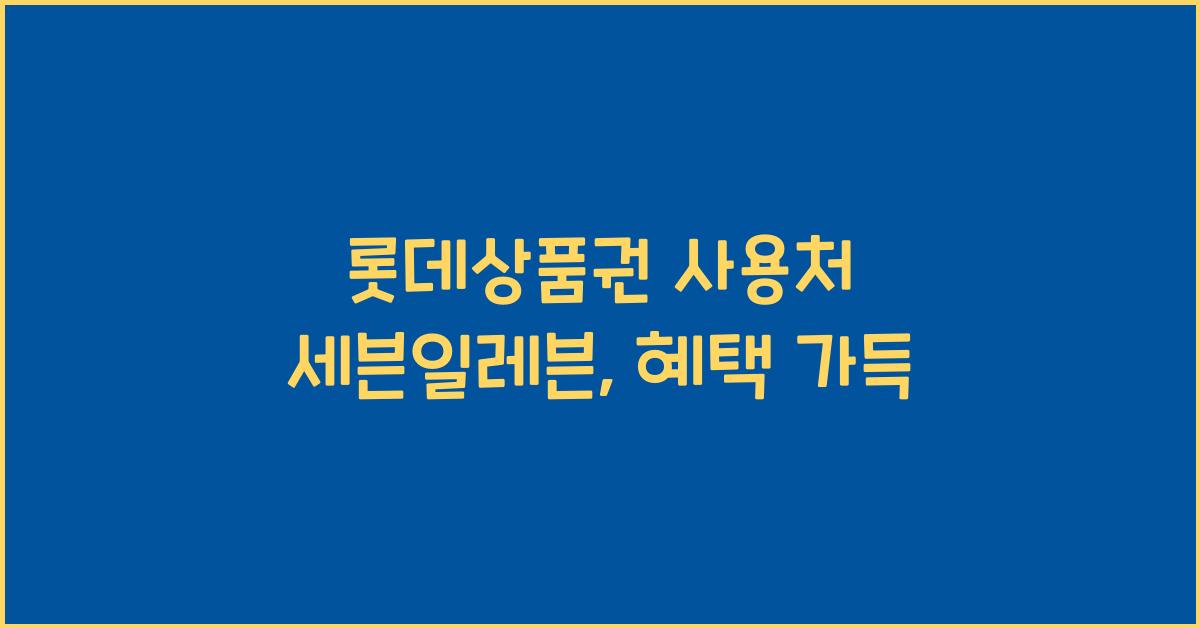 롯데상품권 사용처
세븐일레븐, 혜택 가득